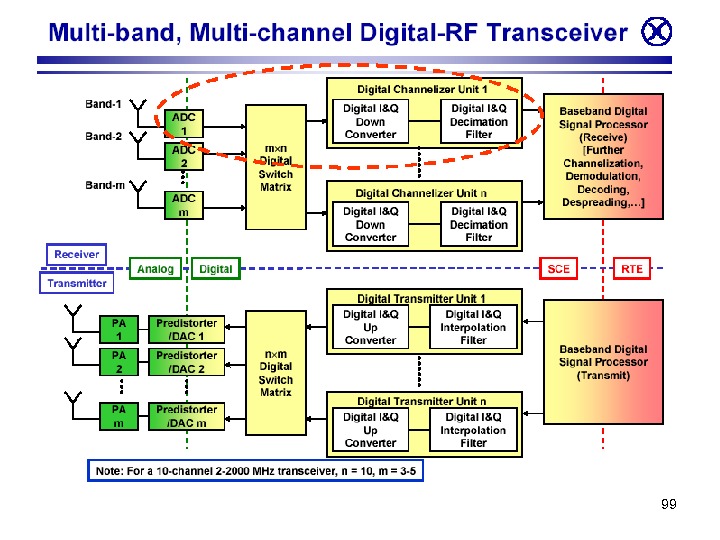 Multi-band, Multi-channel Digital-RF Transceiver

Band-1

Band-2

Band-m

ADC 1

ADC 2

ADC m

m×n Digital Switch Matrix

Digital Channelizer Unit 1

Digital I&Q Down Converter

Digital I&Q Decimation Filter

Digital Channelizer Unit n

Digital I&Q Down Converter

Digital I&Q Decimation Filter

Baseband Digital Signal Processor (Receive) [Further Channelization, Demodulation, Decoding, Despreading,...]

Receiver

Transmitter

Analog

Digital

SCE

RTE

PA 1

PA 2

PA m

Predistorter /DAC 1

Predistorter /DAC 2

Predistorter /DAC m

n×m Digital Switch Matrix

Digital Transmitter Unit 1

Digital I&Q Up Converter

Digital I&Q Interpolation Filter

Digital Transmitter Unit n

Digital I&Q Up Converter

Digital I&Q Interpolation Filter

Baseband Digital Signal Processor (Transmit)

Note: For a 10-channel 2-2000 MHz transceiver, n = 10, m = 3-5

99